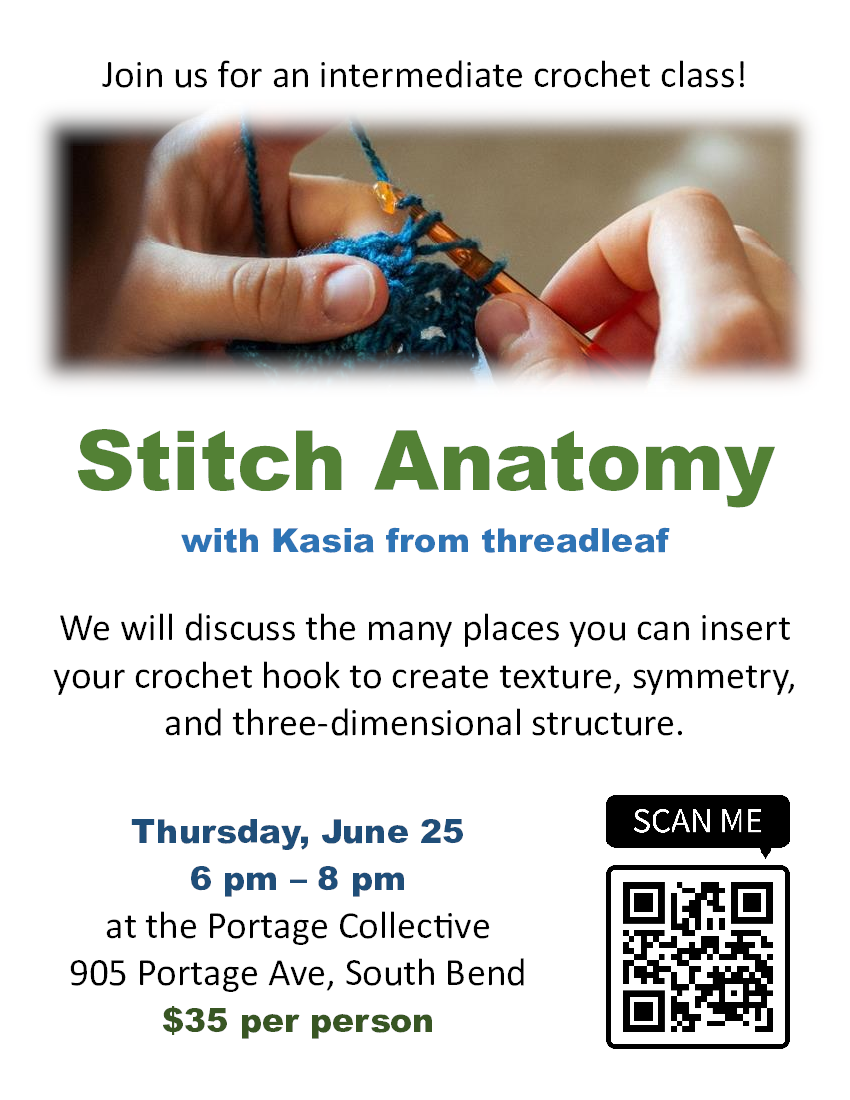 Join us for an intermediate crochet class!

Stitch Anatomy

with Kasia from threadleaf

We will discuss the many places you can insert your crochet hook to create texture, symmetry, and three-dimensional structure.

Thursday, June 25
6 pm – 8 pm
at the Portage Collective
905 Portage Ave, South Bend
$35 per person

SCAN ME